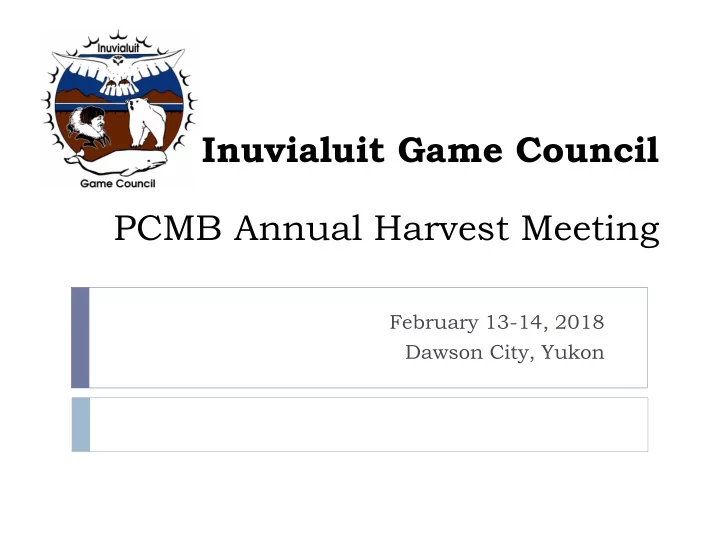 Inuvialuit
Game Council

Inuvialuit Game Council

PCMB Annual Harvest Meeting

February 13-14, 2018
Dawson City, Yukon